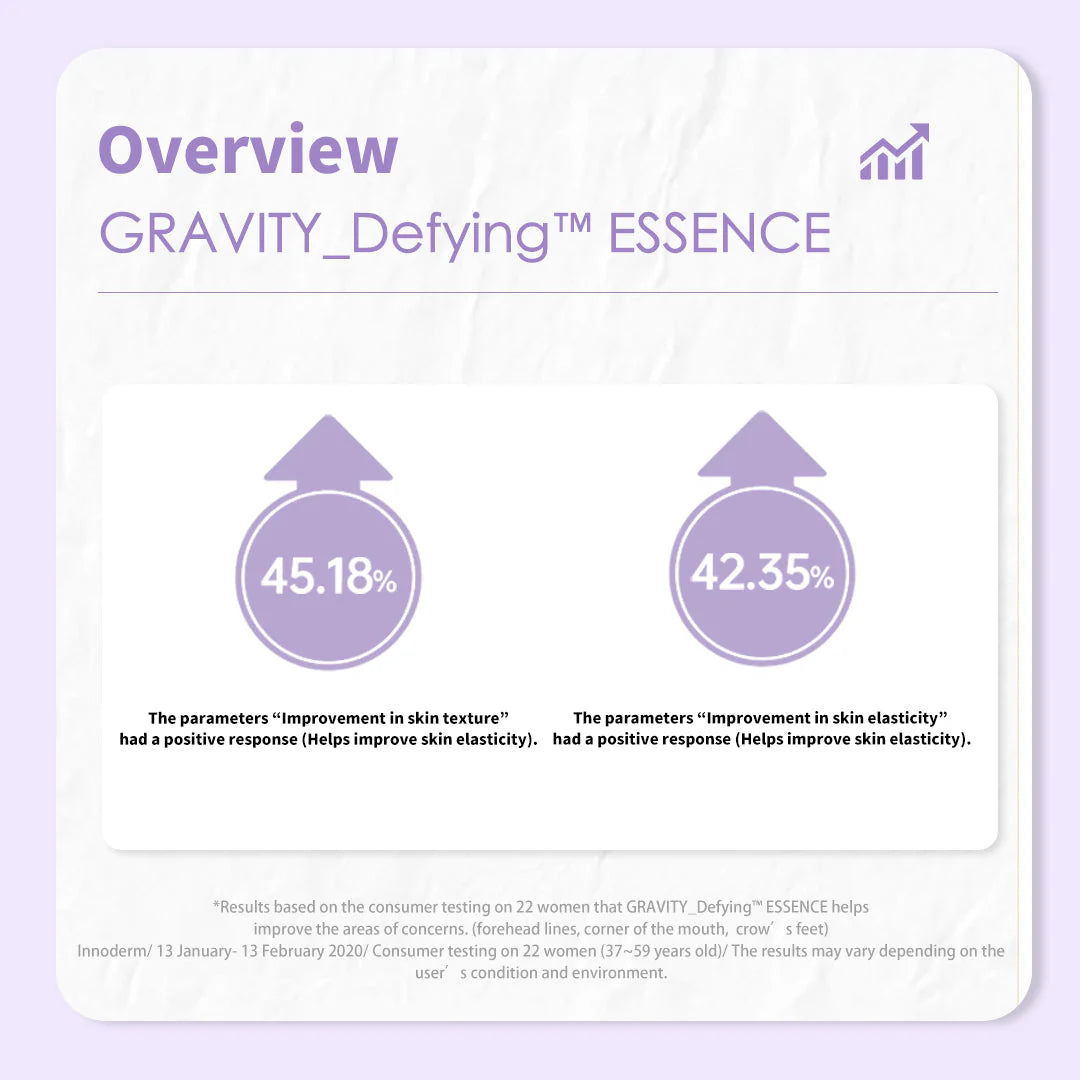 Overview
GRAVITY_Defying™ ESSENCE

45.18%

The parameters “Improvement in skin texture” had a positive response (Helps improve skin elasticity).

42.35%

The parameters “Improvement in skin elasticity” had a positive response (Helps improve skin elasticity).

*Results based on the consumer testing on 22 women that GRAVITY_Defying™ ESSENCE helps improve the areas of concerns. (forehead lines, corner of the mouth, crow’s feet)
Innoderm/ 13 January- 13 February 2020/ Consumer testing on 22 women (37~59 years old)/ The results may vary depending on the user’s condition and environment.